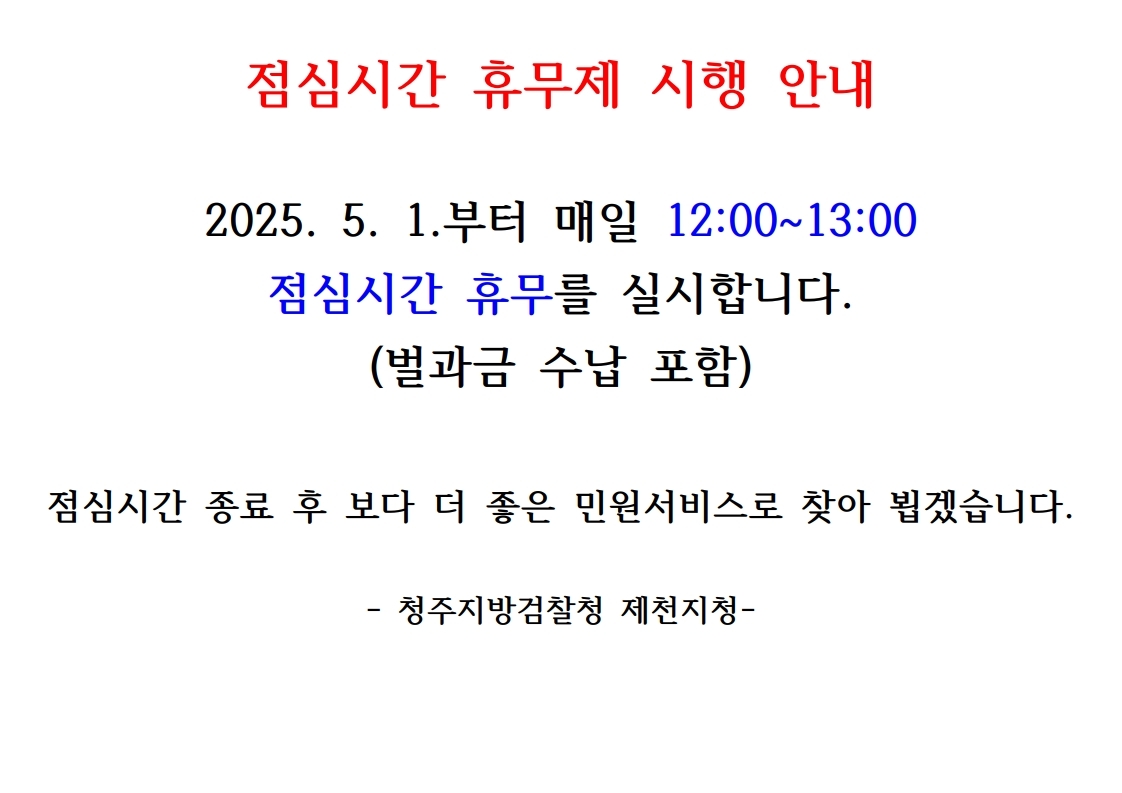 점심시간 휴무제 시행 안내

2025. 5. 1.부터 매일 12:00~13:00
점심시간 휴무를 실시합니다.
(벌과금 수납 포함)

점심시간 종료 후 보다 더 좋은 민원서비스로 찾아 뵙겠습니다.

- 청주지방검찰청 제천지청-